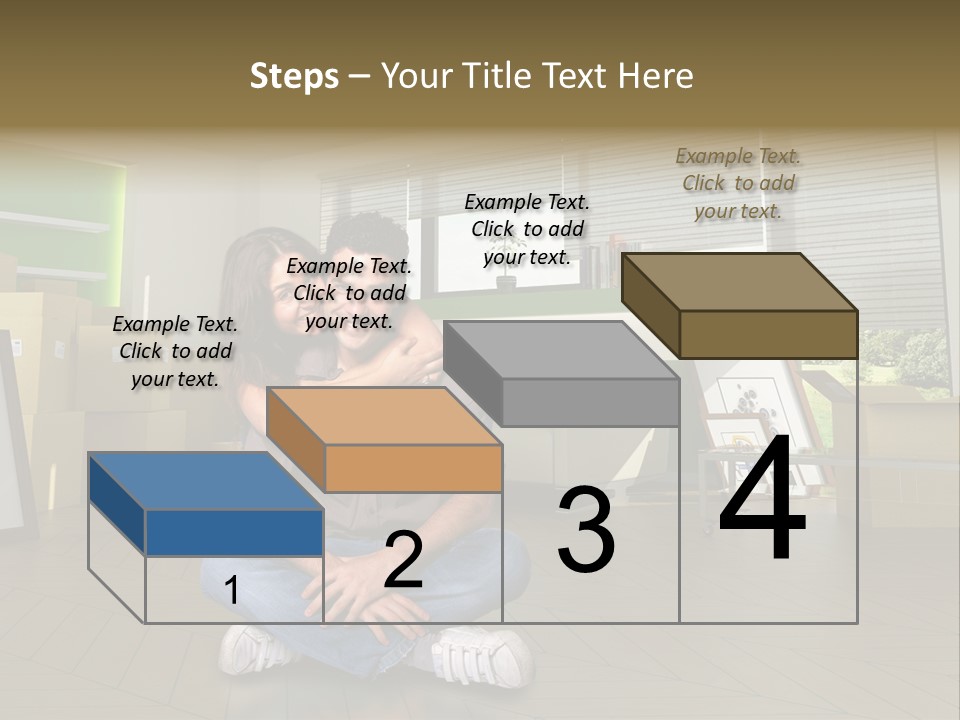 Steps – Your Title Text Here

Example Text. Click to add your text.

Example Text. Click to add your text.

Example Text. Click to add your text.

Example Text. Click to add your text.

1

2

3

4